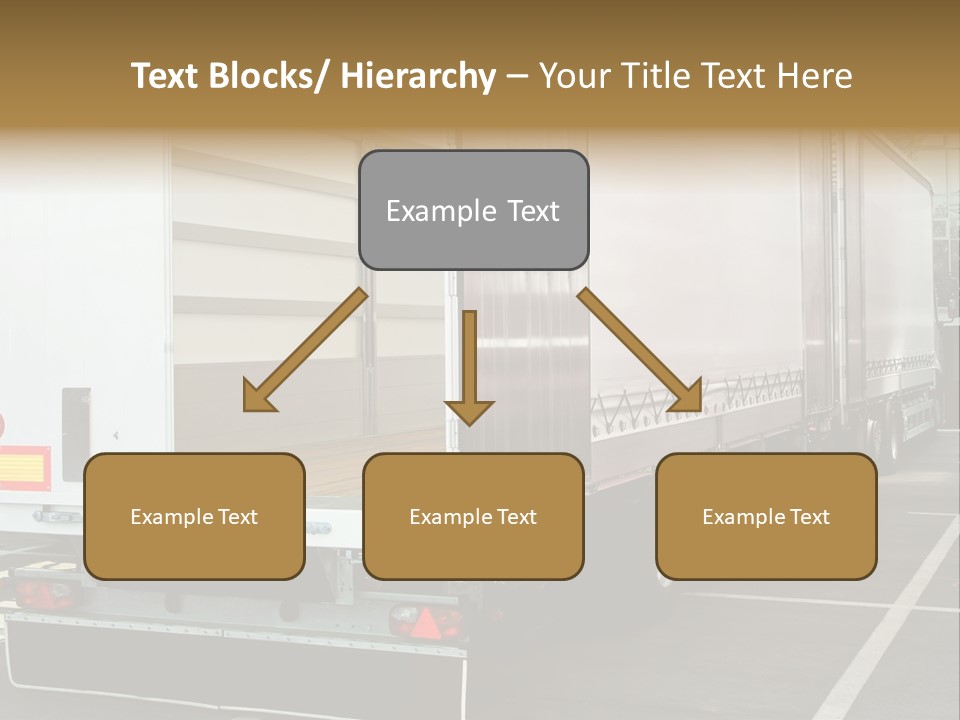 Text Blocks/ Hierarchy – Your Title Text Here

Example Text

Example Text

Example Text

Example Text